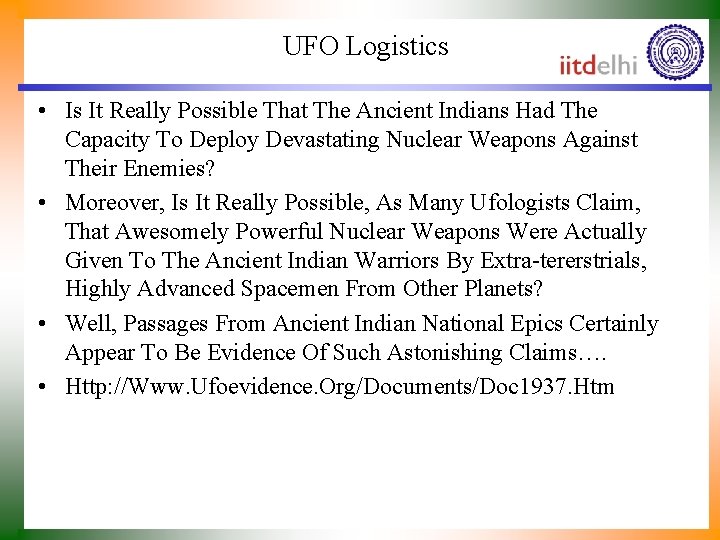 UFO Logistics

iitdelhi

• Is It Really Possible That The Ancient Indians Had The Capacity To Deploy Devastating Nuclear Weapons Against Their Enemies?

• Moreover, Is It Really Possible, As Many Ufologists Claim, That Awesomely Powerful Nuclear Weapons Were Actually Given To The Ancient Indian Warriors By Extra-tererstrials, Highly Advanced Spacemen From Other Planets?

• Well, Passages From Ancient Indian National Epics Certainly Appear To Be Evidence Of Such Astonishing Claims….

• Http://Www.Ufoevidence.Org/Documents/Doc1937.Htm